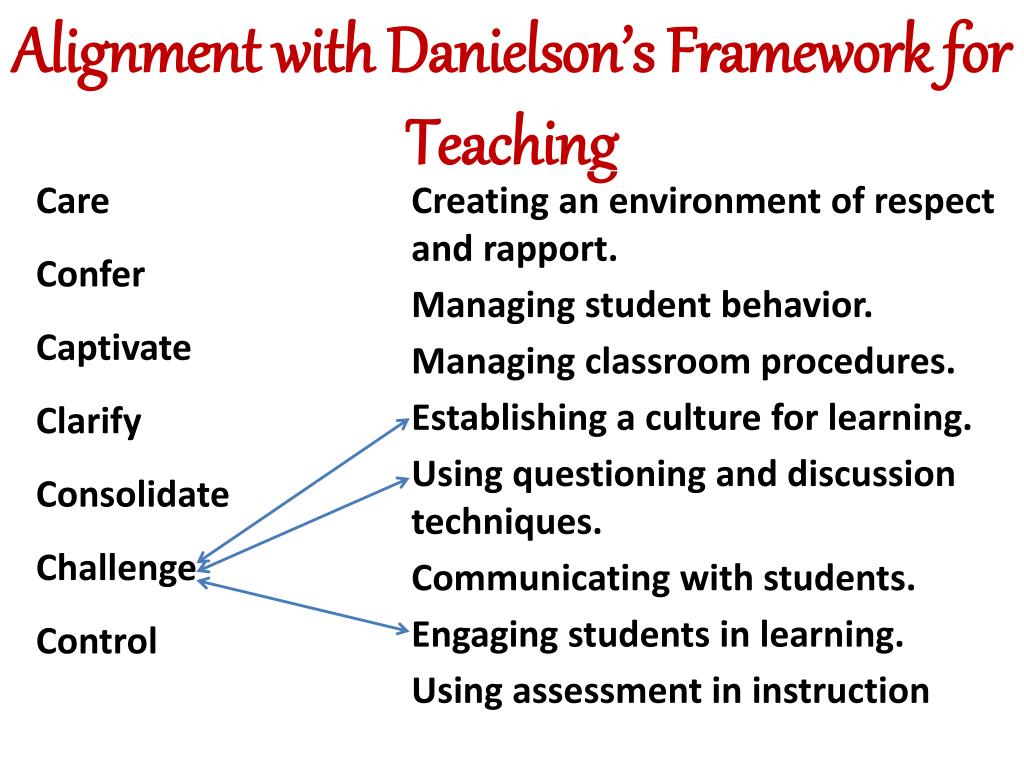 Alignment with Danielson's Framework for Teaching

Care
Confer
Captivate
Clarify
Consolidate
Challenge
Control

Creating an environment of respect and rapport.
Managing student behavior.
Managing classroom procedures.
Establishing a culture for learning.
Using questioning and discussion techniques.
Communicating with students.
Engaging students in learning.
Using assessment in instruction